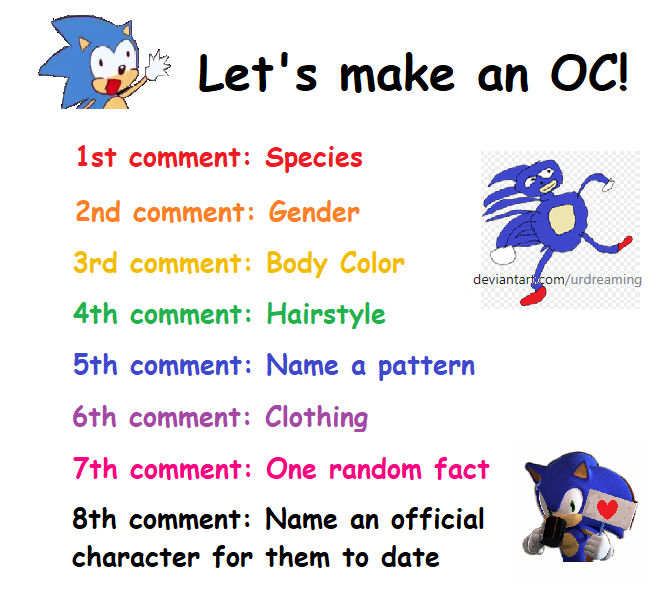 Let's make an OC!

1st comment: Species

2nd comment: Gender

3rd comment: Body Color

4th comment: Hairstyle

5th comment: Name a pattern

6th comment: Clothing

7th comment: One random fact

8th comment: Name an official character for them to date

deviantart.com/urdreaming